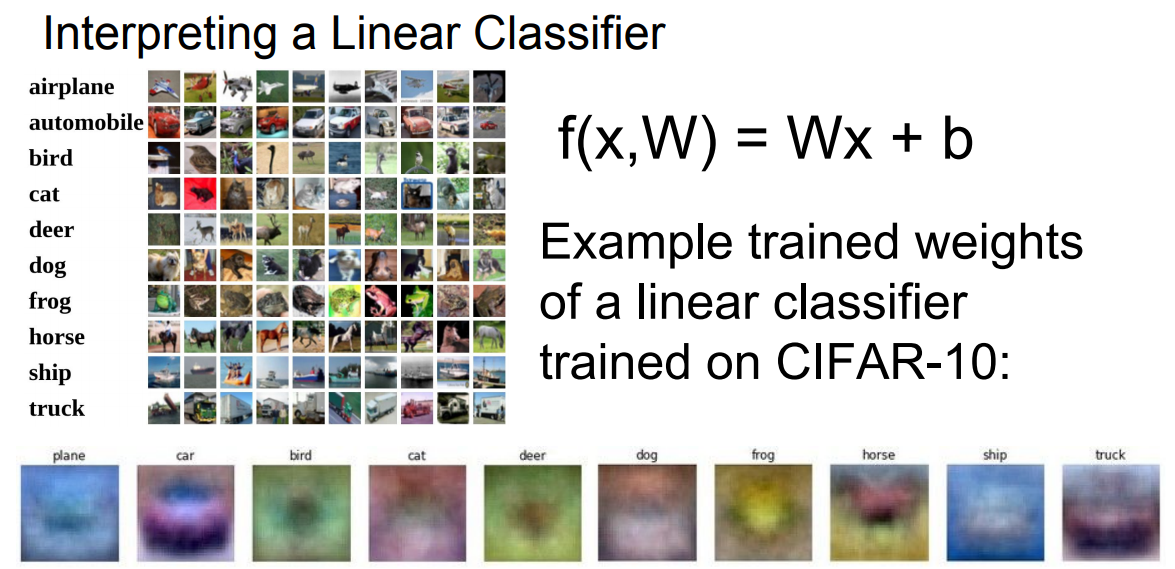 Interpreting a Linear Classifier

airplane
automobile
bird
cat
deer
dog
frog
horse
ship
truck

$f(x,W) = Wx + b$

Example trained weights of a linear classifier trained on CIFAR-10:

plane car bird cat deer dog frog horse ship truck